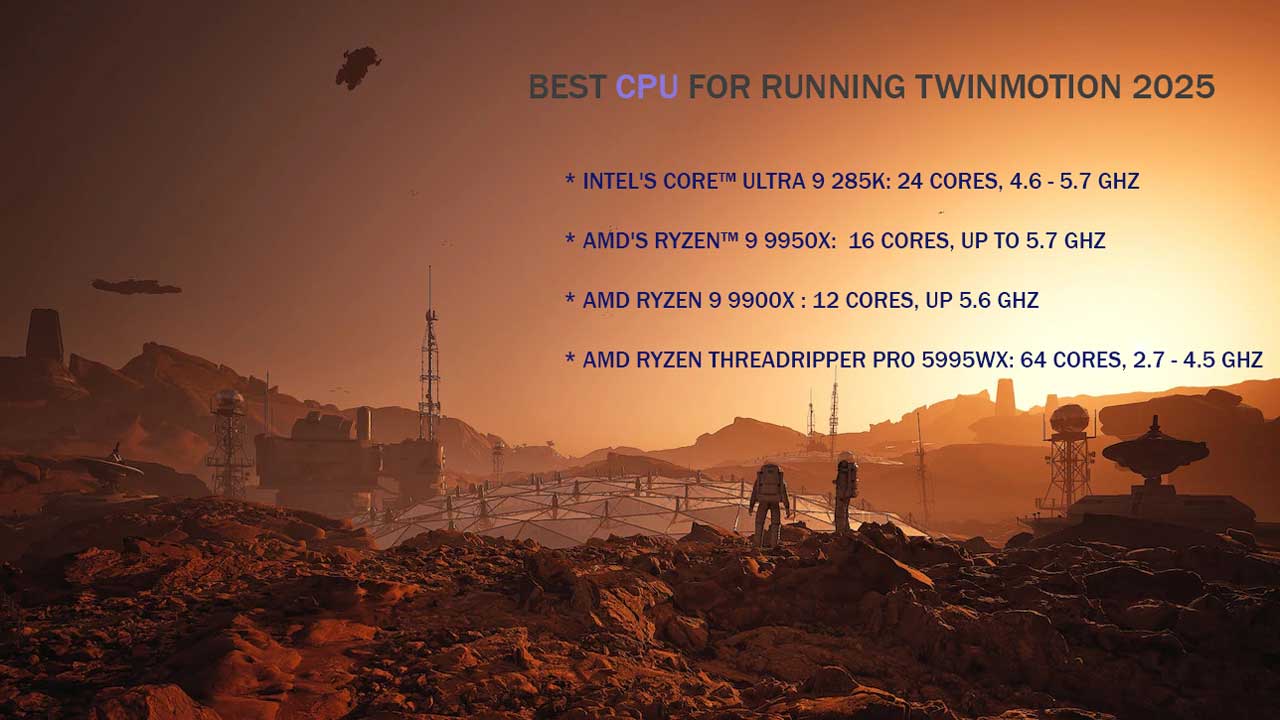 BEST CPU FOR RUNNING TWINMOTION 2025

* INTEL'S CORE™ ULTRA 9 285K: 24 CORES, 4.6 - 5.7 GHZ

* AMD'S RYZEN™ 9 9950X:  16 CORES, UP TO 5.7 GHZ

* AMD RYZEN 9 9900X : 12 CORES, UP 5.6 GHZ

* AMD RYZEN THREADRIPPER PRO 5995WX: 64 CORES, 2.7 - 4.5 GHZ